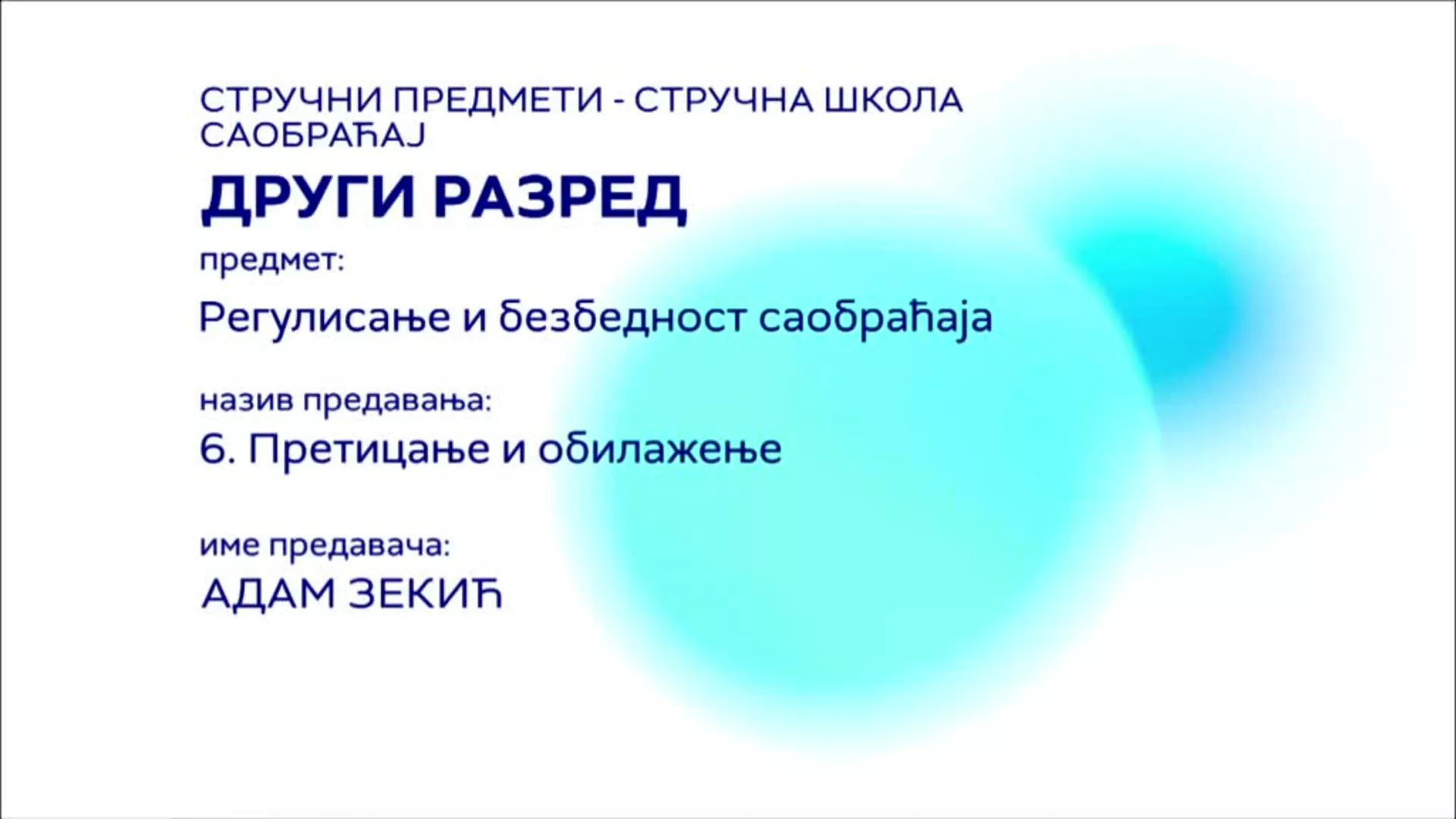 СТРУЧНИ ПРЕДМЕТИ - СТРУЧНА ШКОЛА
САОБРАЋАЈ

ДРУГИ РАЗРЕД

предмет:

Регулисање и безбедност саобраћаја

назив предавања:

6. Претицање и обилажење

име предавача:

АДАМ ЗЕКИЋ